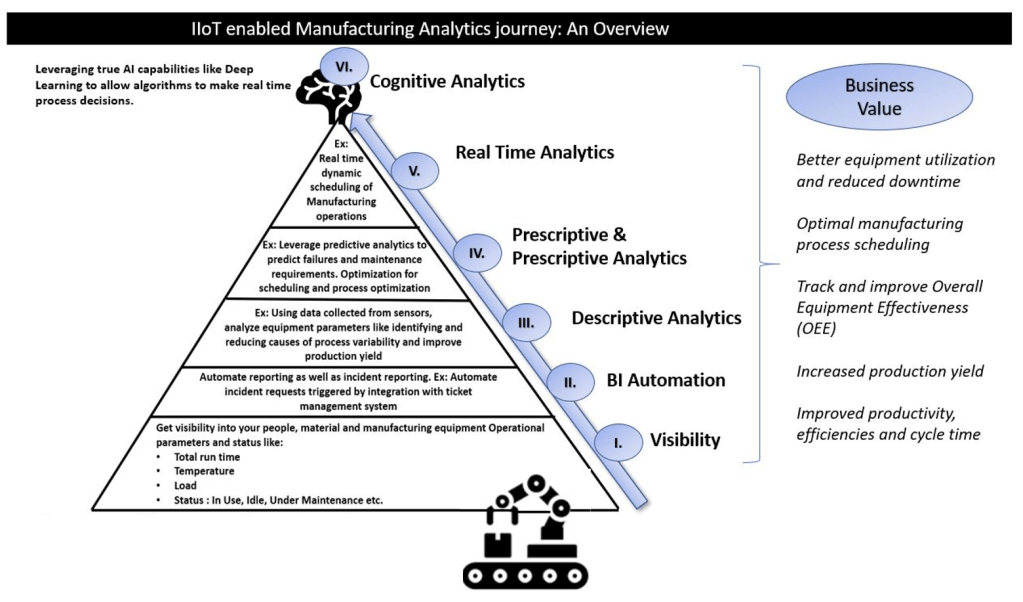 IIoT enabled Manufacturing Analytics journey: An Overview

Leveraging true AI capabilities like Deep Learning to allow algorithms to make real time process decisions.

VI. Cognitive Analytics

Ex: Real time dynamic scheduling of Manufacturing operations

V. Real Time Analytics

Ex: Leverage predictive analytics to predict failures and maintenance requirements. Optimization for scheduling and process optimization

IV. Prescriptive & Prescriptive Analytics

Ex: Using data collected from sensors, analyze equipment parameters like identifying and reducing causes of process variability and improve production yield

III. Descriptive Analytics

Automate reporting as well as incident reporting. Ex: Automate incident requests triggered by integration with ticket management system

II. BI Automation

Get visibility into your people, material and manufacturing equipment Operational parameters and status like:
• Total run time
• Temperature
• Load
• Status : In Use, Idle, Under Maintenance etc.

I. Visibility

Business Value

Better equipment utilization and reduced downtime

Optimal manufacturing process scheduling

Track and improve Overall Equipment Effectiveness (OEE)

Increased production yield

Improved productivity, efficiencies and cycle time